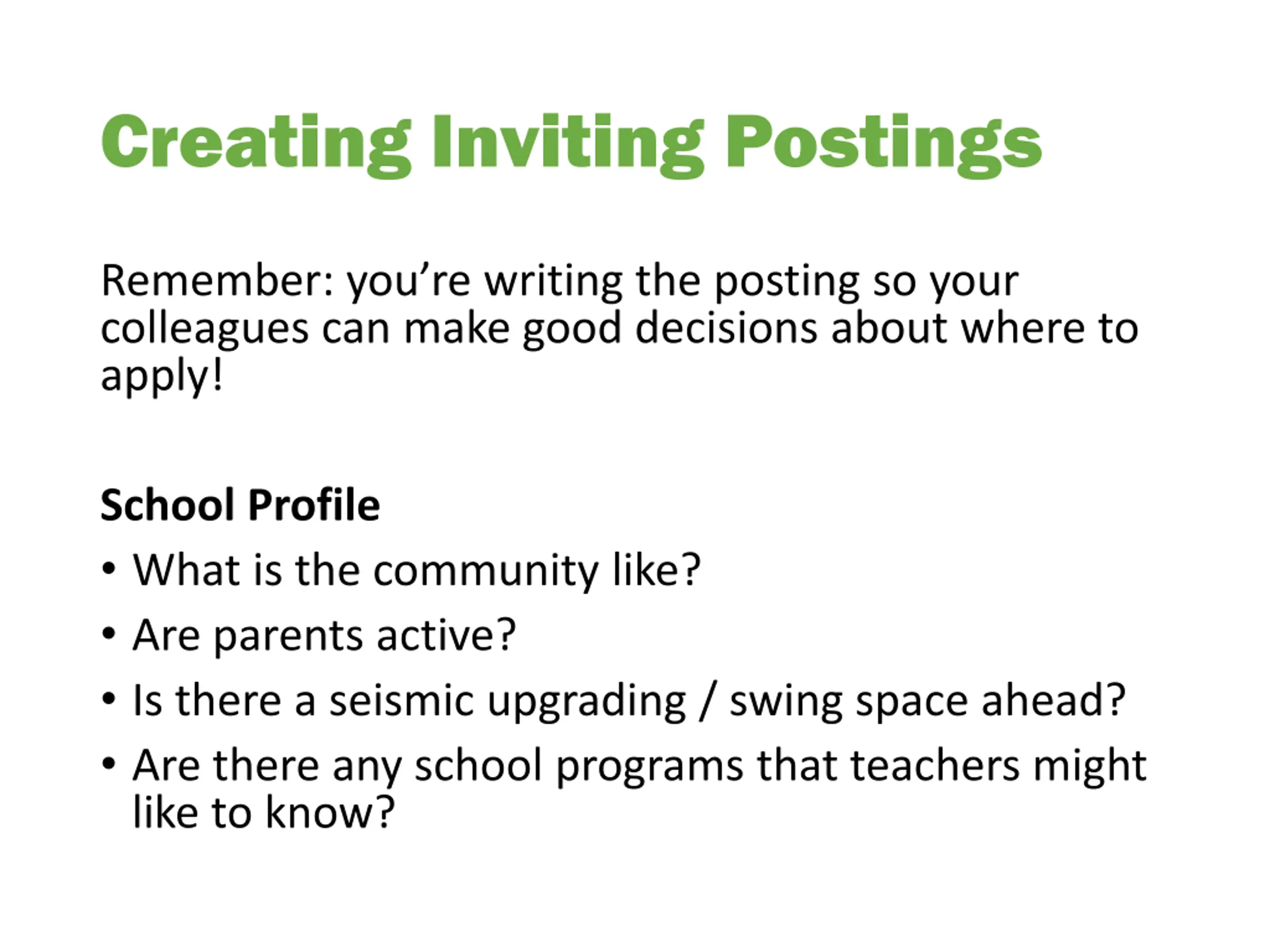 Creating Inviting Postings

Remember: you’re writing the posting so your colleagues can make good decisions about where to apply!

School Profile

• What is the community like?
• Are parents active?
• Is there a seismic upgrading / swing space ahead?
• Are there any school programs that teachers might like to know?